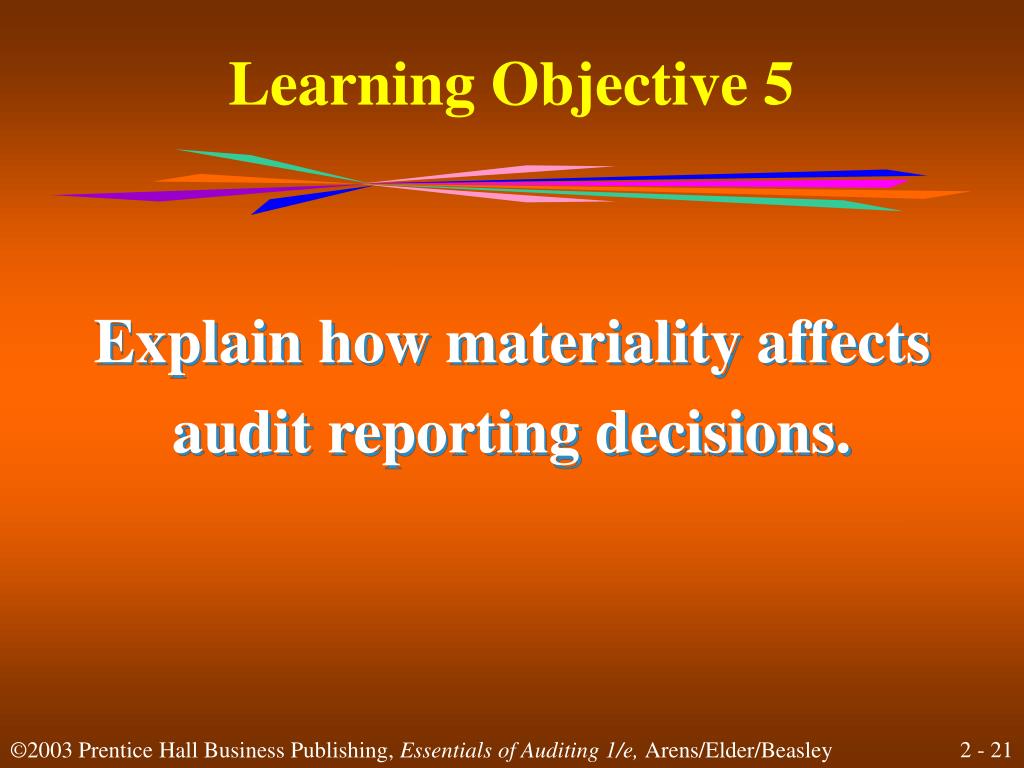 Learning Objective 5

Explain how materiality affects audit reporting decisions.

©2003 Prentice Hall Business Publishing, Essentials of Auditing 1/e, Arens/Elder/Beasley

2 - 21